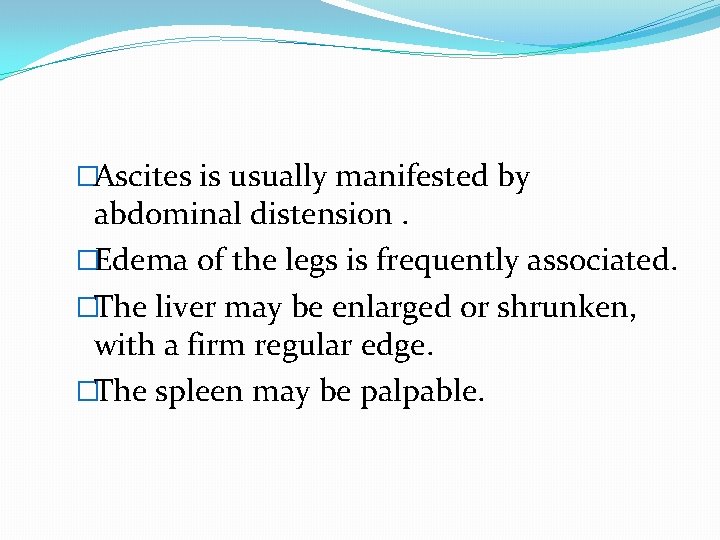 □Ascites is usually manifested by abdominal distension .

□Edema of the legs is frequently associated.

□The liver may be enlarged or shrunken, with a firm regular edge.

□The spleen may be palpable.